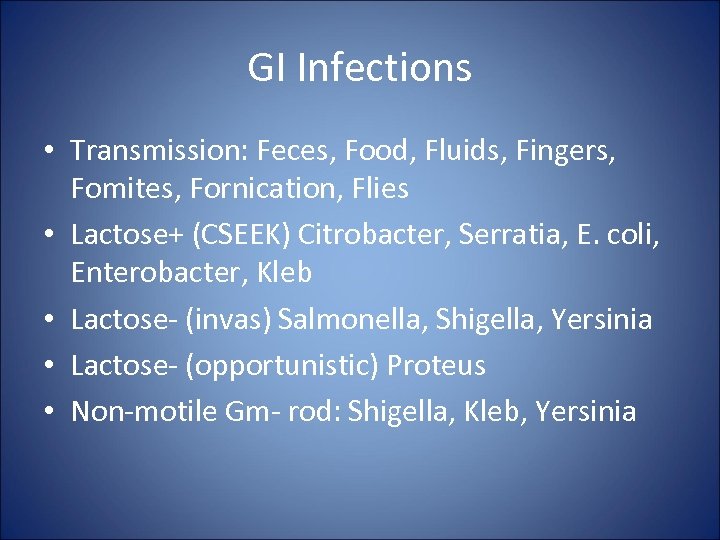 GI Infections

• Transmission: Feces, Food, Fluids, Fingers, Fomites, Fornication, Flies
• Lactose+ (CSEEK) Citrobacter, Serratia, E. coli, Enterobacter, Kleb
• Lactose- (invas) Salmonella, Shigella, Yersinia
• Lactose- (opportunistic) Proteus
• Non-motile Gm- rod: Shigella, Kleb, Yersinia